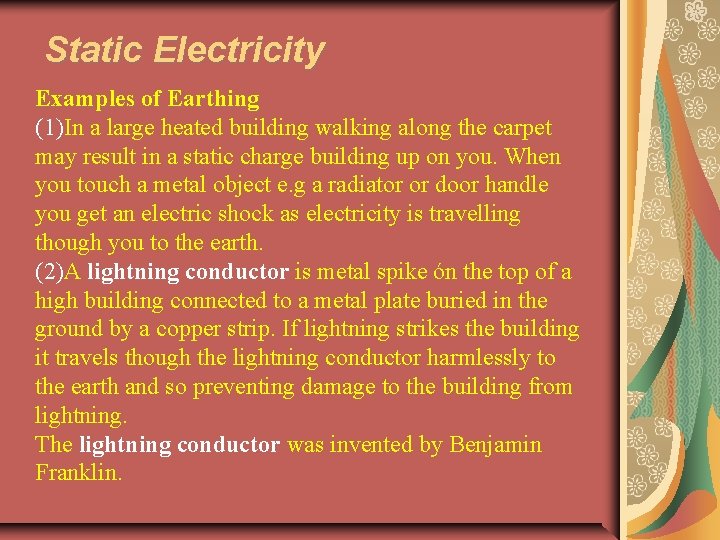 Static Electricity

Examples of Earthing
(1)In a large heated building walking along the carpet may result in a static charge building up on you. When you touch a metal object e.g a radiator or door handle you get an electric shock as electricity is travelling though you to the earth.
(2)A lightning conductor is metal spike ón the top of a high building connected to a metal plate buried in the ground by a copper strip. If lightning strikes the building it travels though the lightning conductor harmlessly to the earth and so preventing damage to the building from lightning.
The lightning conductor was invented by Benjamin Franklin.